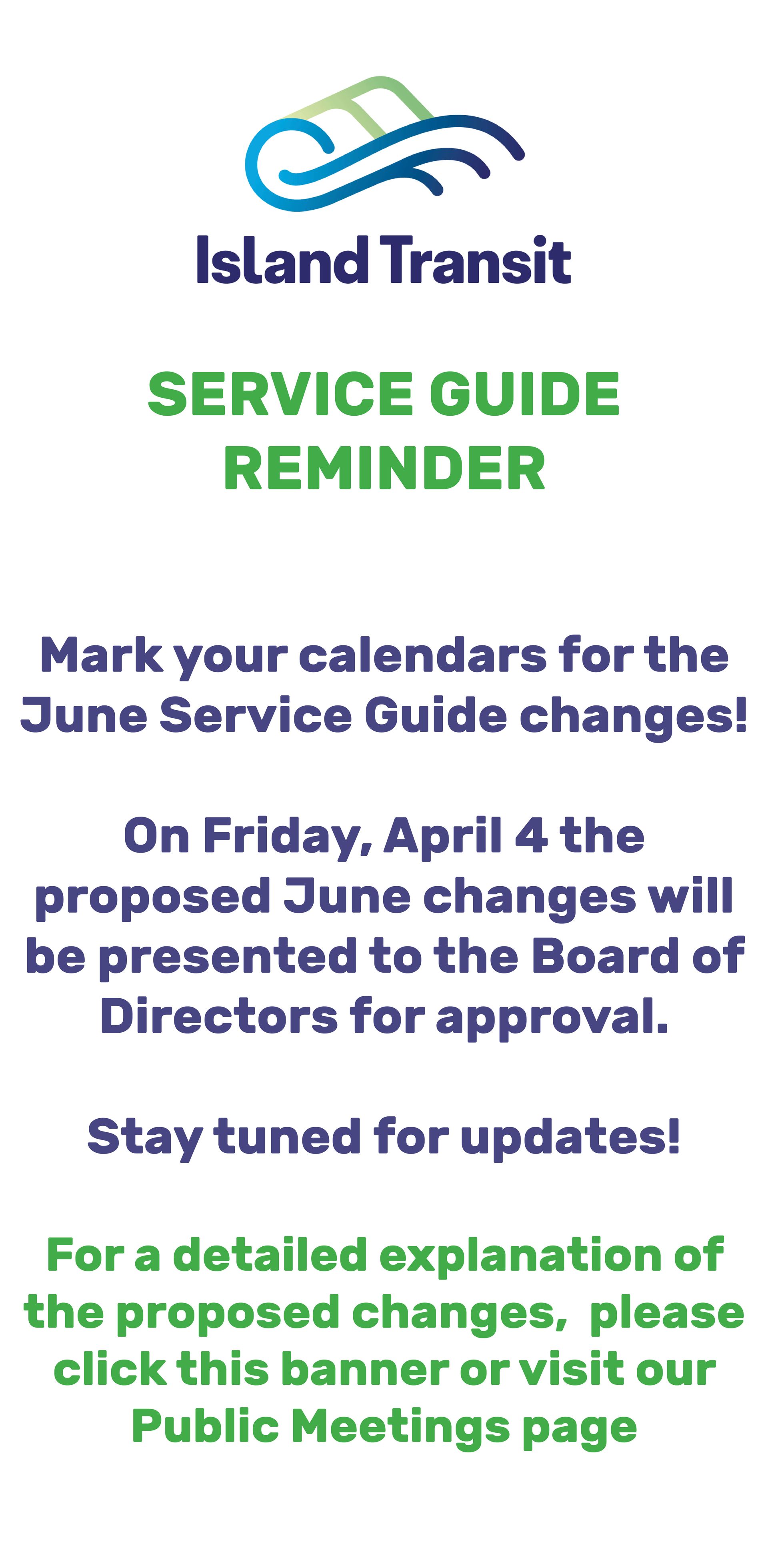 Island Transit

SERVICE GUIDE REMINDER

Mark your calendars for the June Service Guide changes!

On Friday, April 4 the proposed June changes will be presented to the Board of Directors for approval.

Stay tuned for updates!

For a detailed explanation of the proposed changes, please click this banner or visit our Public Meetings page